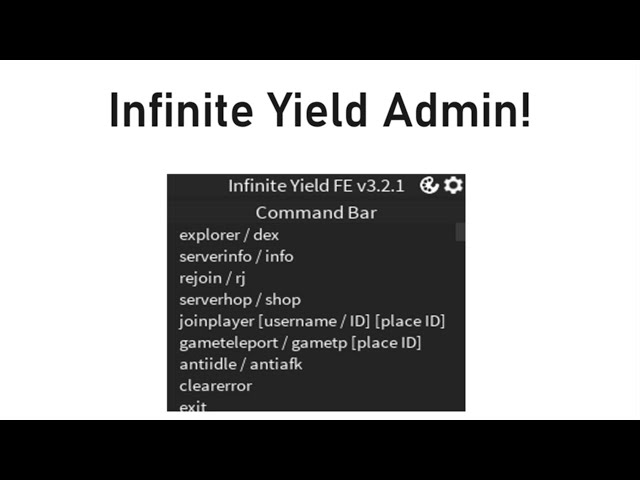 Infinite Yield Admin!

Infinite Yield FE v3.2.1

Command Bar

explorer / dex
serverinfo / info
rejoin / rj
serverhop / shop
joinplayer [username / ID] [place ID]
gameteleport / gametp [place ID]
antiidle / antiafk
clearerror
exit